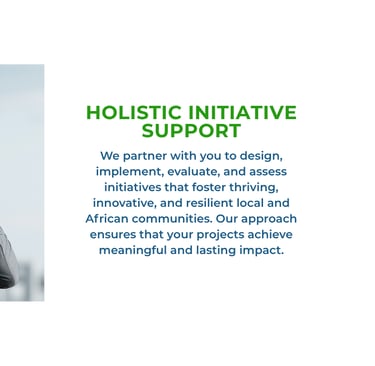 HOLISTIC INITIATIVE SUPPORT

We partner with you to design, implement, evaluate, and assess initiatives that foster thriving, innovative, and resilient local and African communities. Our approach ensures that your projects achieve meaningful and lasting impact.